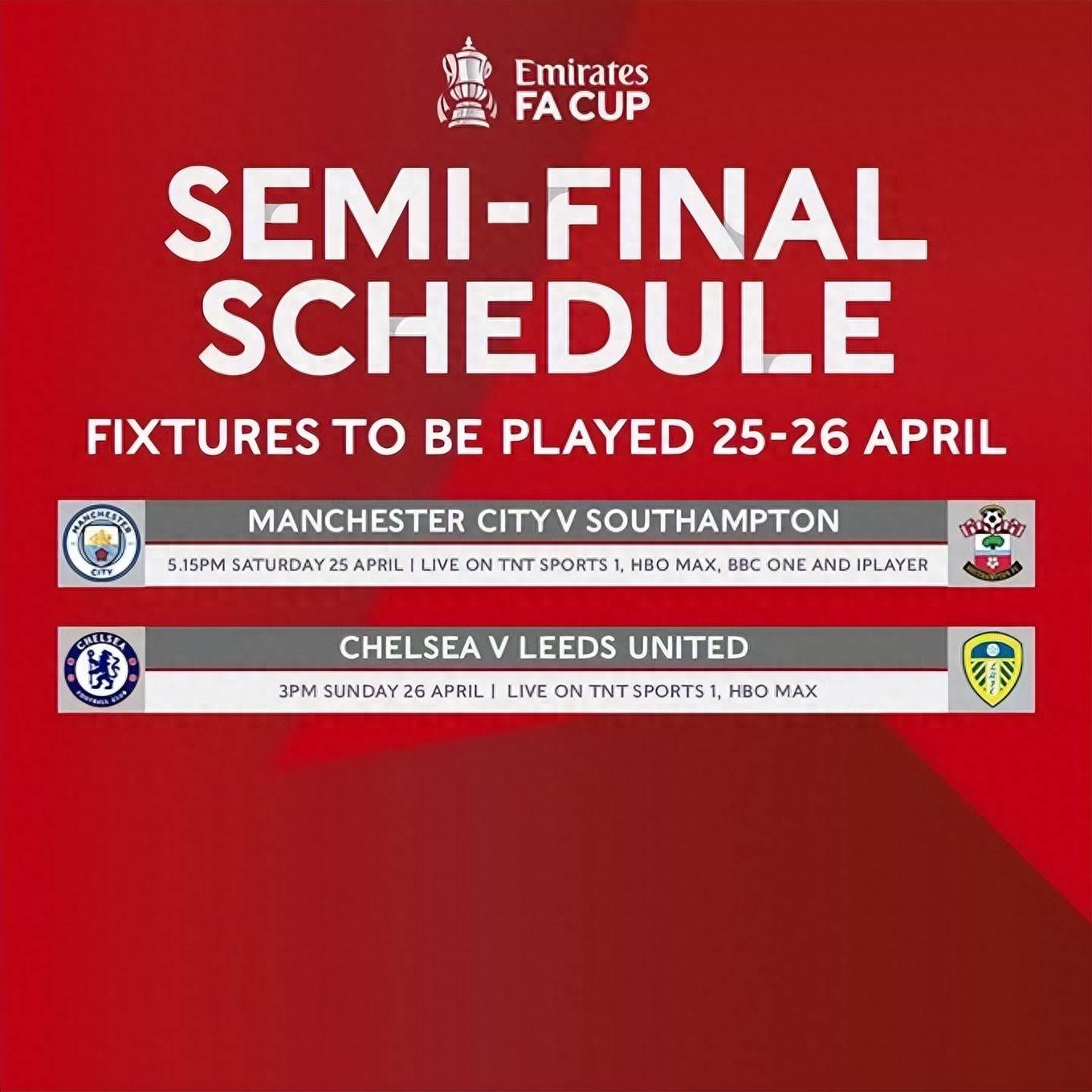 Emirates
FA CUP

SEMI-FINAL
SCHEDULE

FIXTURES TO BE PLAYED 25-26 APRIL

MANCHESTER CITY

MANCHESTER CITY V SOUTHAMPTON

5.15PM SATURDAY 25 APRIL | LIVE ON TNT SPORTS 1, HBO MAX, BBC ONE AND IPLAYER

CHELSEA FOOTBALL CLUB

CHELSEA V LEEDS UNITED

3PM SUNDAY 26 APRIL | LIVE ON TNT SPORTS 1, HBO MAX